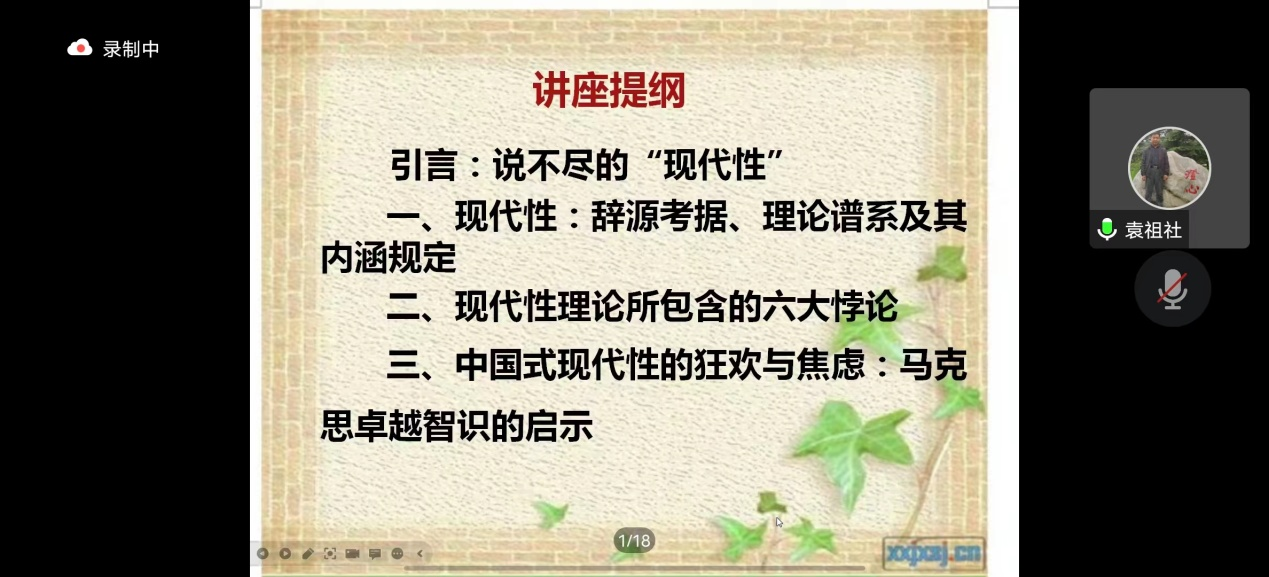 录制中

讲座提纲

引言：说不尽的“现代性”

一、现代性：辞源考据、理论谱系及其内涵规定

二、现代性理论所包含的六大悖论

三、中国式现代性的狂欢与焦虑：马克思卓越智识的启示

1/18

xxpxsj.cn

袁祖社